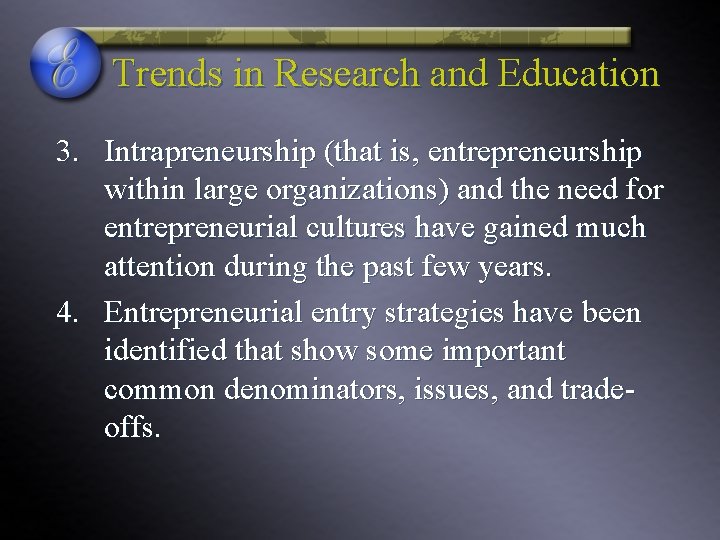 E

Trends in Research and Education

3. Intrapreneurship (that is, entrepreneurship within large organizations) and the need for entrepreneurial cultures have gained much attention during the past few years.

4. Entrepreneurial entry strategies have been identified that show some important common denominators, issues, and trade-offs.